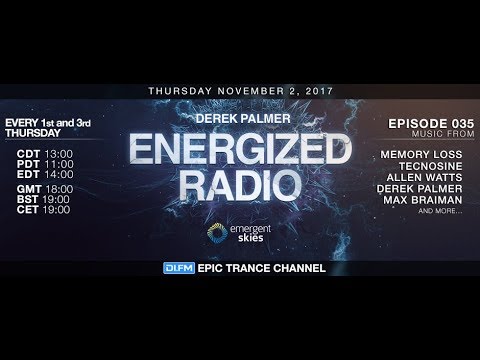 THURSDAY NOVEMBER 2, 2017

EVERY 1st and 3rd THURSDAY

CDT 13:00
PDT 11:00
EDT 14:00

GMT 18:00
BST 19:00
CET 19:00

DEREK PALMER

ENERGIZED RADIO

emergent skies

EPISODE 035
MUSIC FROM

MEMORY LOSS
TECNOSINE
ALLEN WATTS
DEREK PALMER
MAX BRAIMAN
AND MORE...

DI.FM EPIC TRANCE CHANNEL